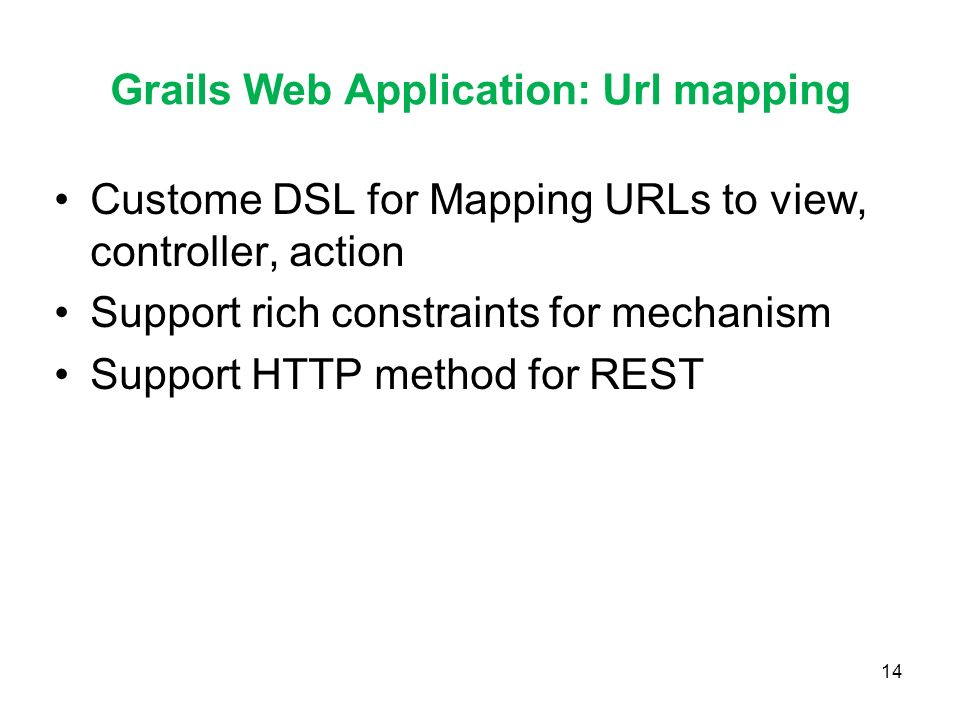 Grails Web Application: Url mapping

• Custome DSL for Mapping URLs to view, controller, action
• Support rich constraints for mechanism
• Support HTTP method for REST

14